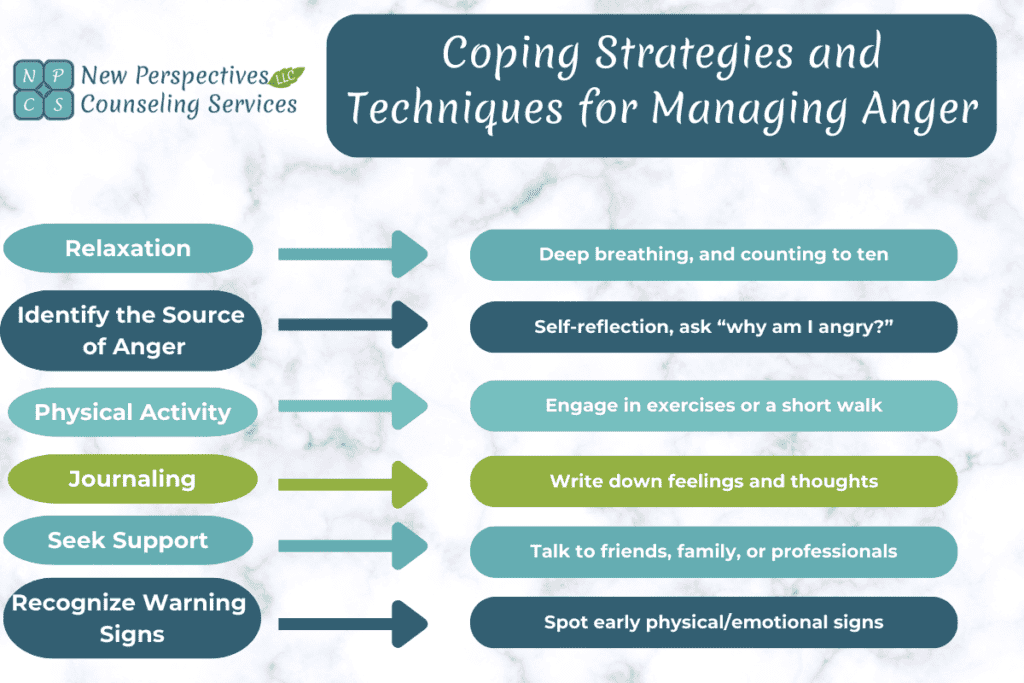 N P C S New Perspectives LLC Counseling Services

Coping Strategies and Techniques for Managing Anger

Relaxation
Deep breathing, and counting to ten

Identify the Source of Anger
Self-reflection, ask “why am I angry?”

Physical Activity
Engage in exercises or a short walk

Journaling
Write down feelings and thoughts

Seek Support
Talk to friends, family, or professionals

Recognize Warning Signs
Spot early physical/emotional signs